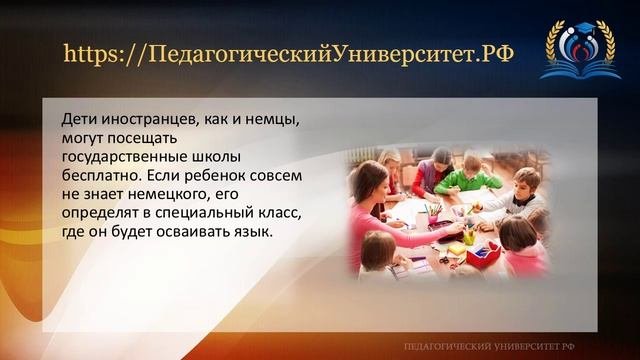 https://ПедагогическийУниверситет.РФ

Дети иностранцев, как и немцы, могут посещать государственные школы бесплатно. Если ребенок совсем не знает немецкого, его определят в специальный класс, где он будет осваивать язык.

ПЕДАГОГИЧЕСКИЙ УНИВЕРСИТЕТ РФ